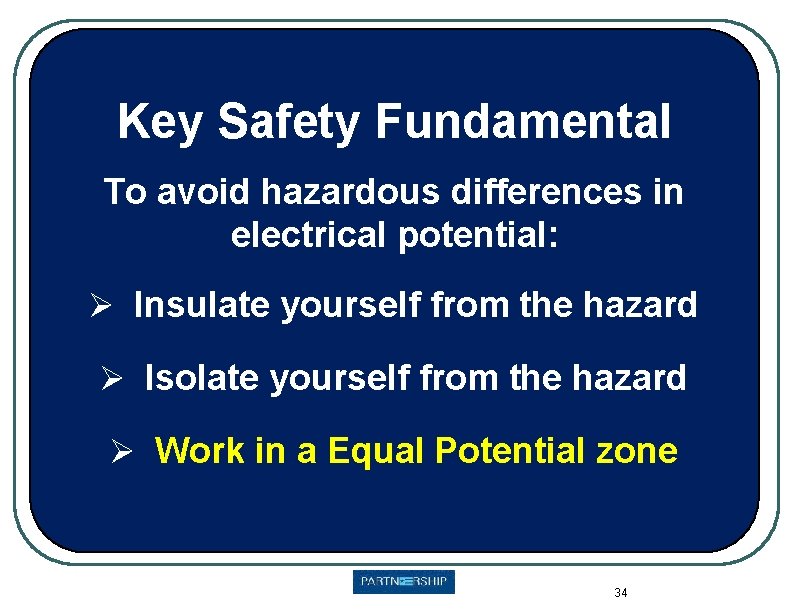 Key Safety Fundamental

To avoid hazardous differences in electrical potential:

➢ Insulate yourself from the hazard

➢ Isolate yourself from the hazard

➢ Work in a Equal Potential zone

PARTNERSHIP

34